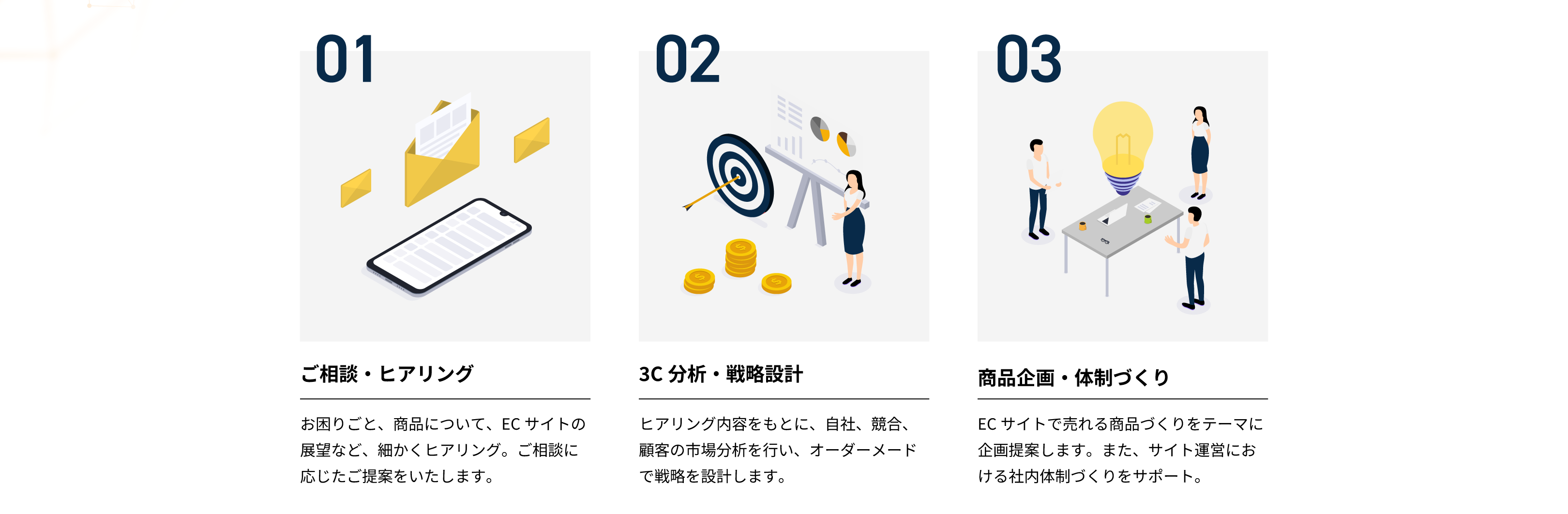 01

ご相談・ヒアリング

お困りごと、商品について、EC サイトの展望など、細かくヒアリング。ご相談に応じたご提案をいたします。

02

3C 分析・戦略設計

ヒアリング内容をもとに、自社、競合、顧客の市場分析を行い、オーダーメードで戦略を設計します。

03

商品企画・体制づくり

EC サイトで売れる商品づくりをテーマに企画提案します。また、サイト運営における社内体制づくりをサポート。